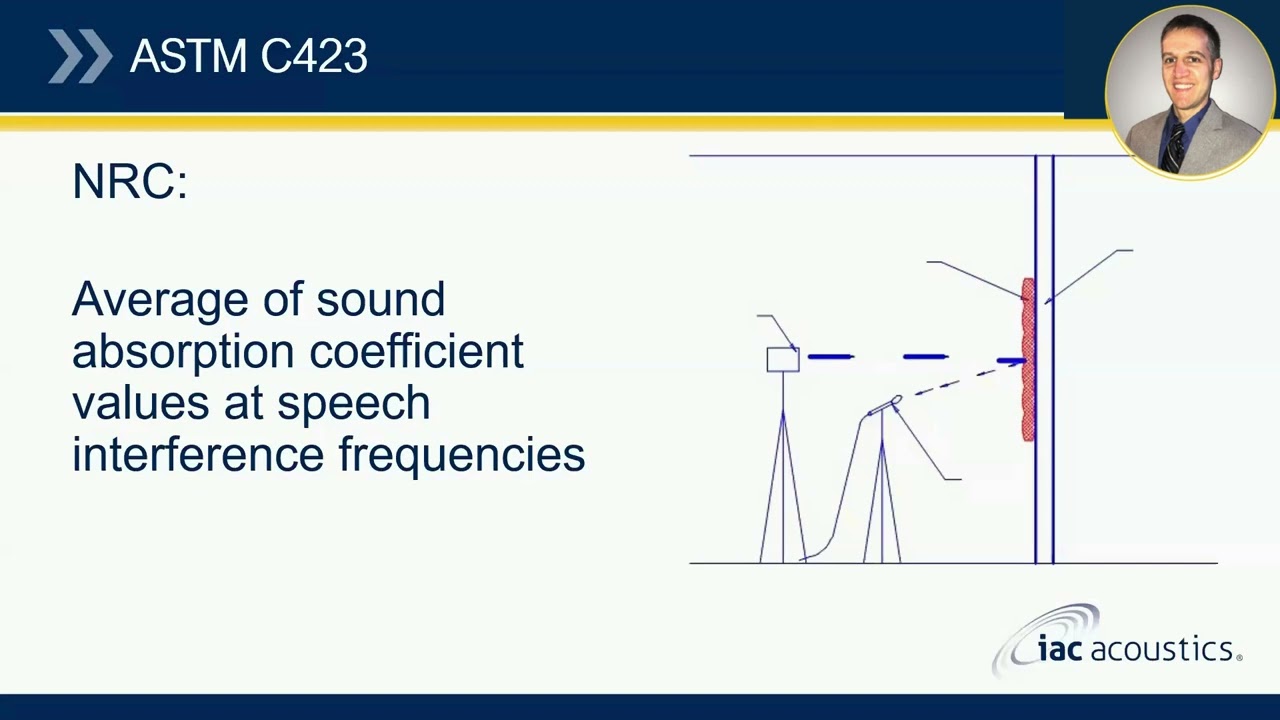 ASTM C423

NRC:

Average of sound absorption coefficient values at speech interference frequencies

iac acoustics®